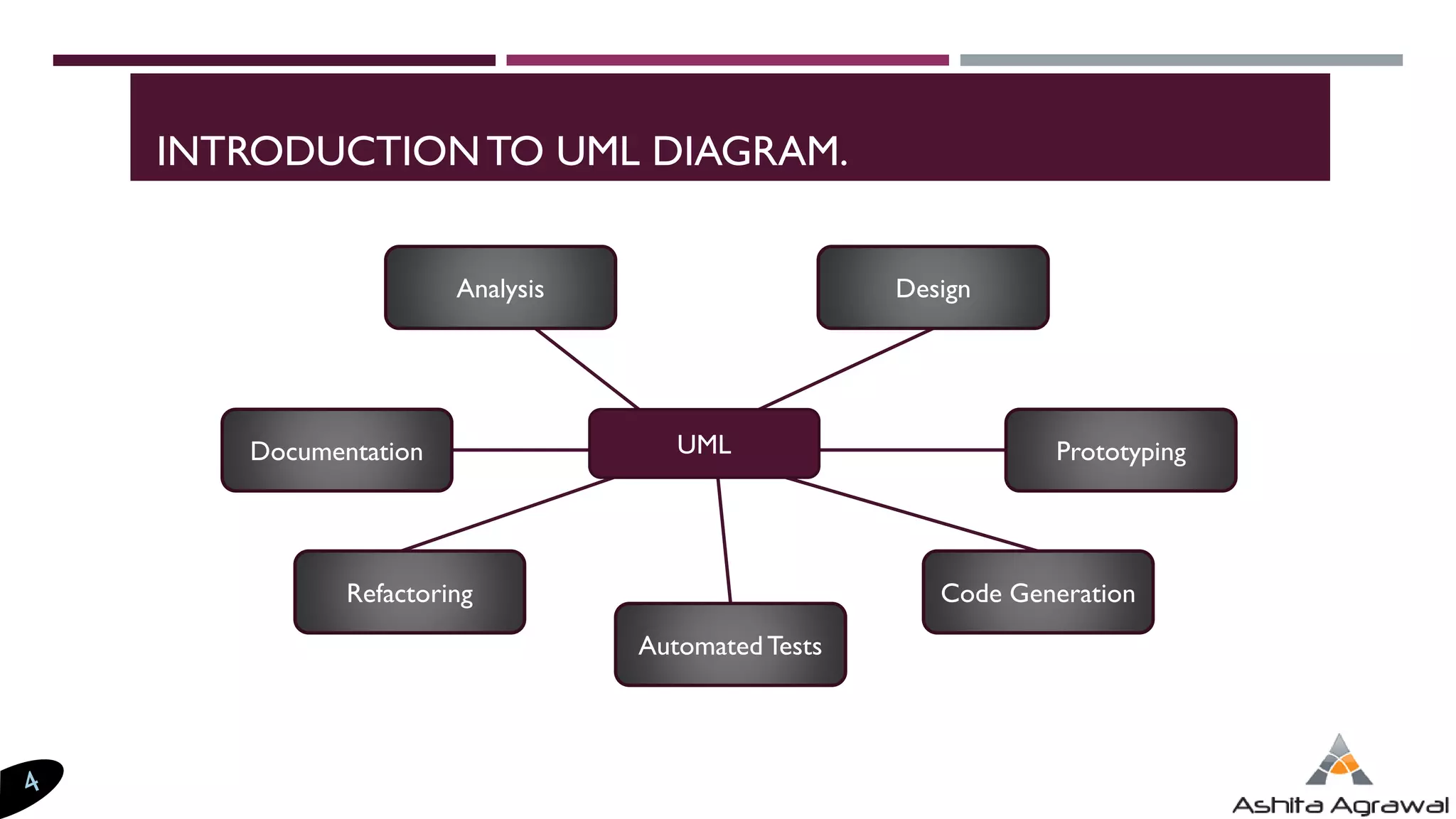 INTRODUCTION TO UML DIAGRAM.

Analysis

Design

Documentation

UML

Prototyping

Refactoring

Automated Tests

Code Generation

4

Ashita Agrawal